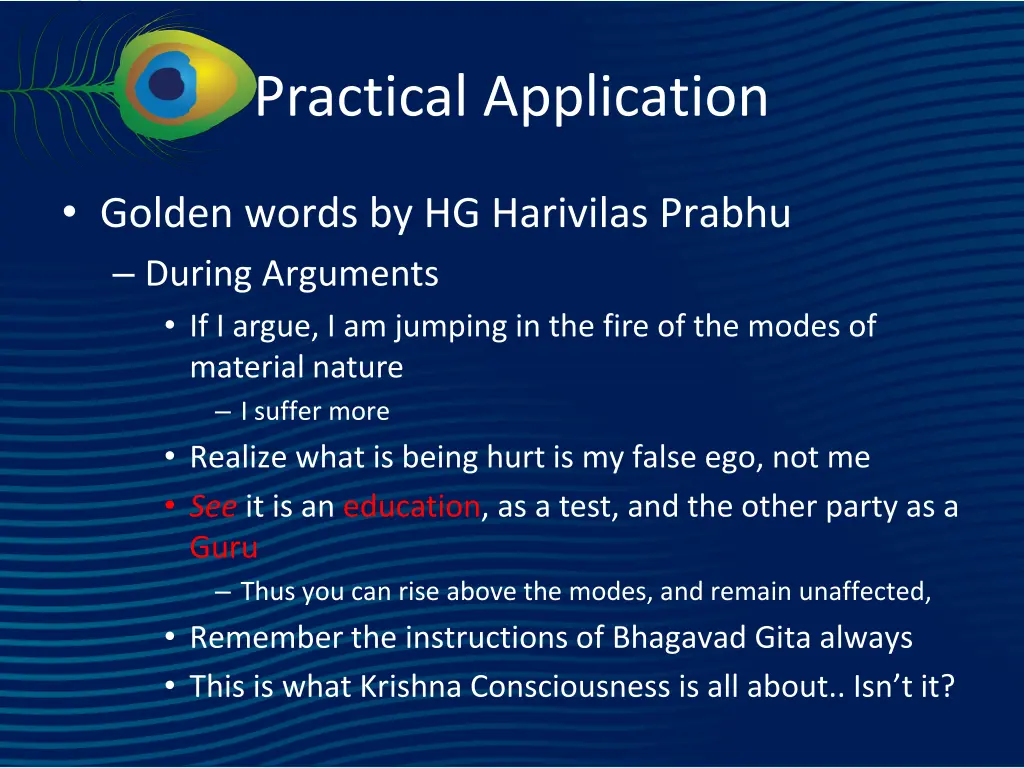 Practical Application

• Golden words by HG Harivilas Prabhu
– During Arguments
• If I argue, I am jumping in the fire of the modes of material nature
– I suffer more
• Realize what is being hurt is my false ego, not me
• See it is an education, as a test, and the other party as a Guru
– Thus you can rise above the modes, and remain unaffected,
• Remember the instructions of Bhagavad Gita always
• This is what Krishna Consciousness is all about.. Isn't it?